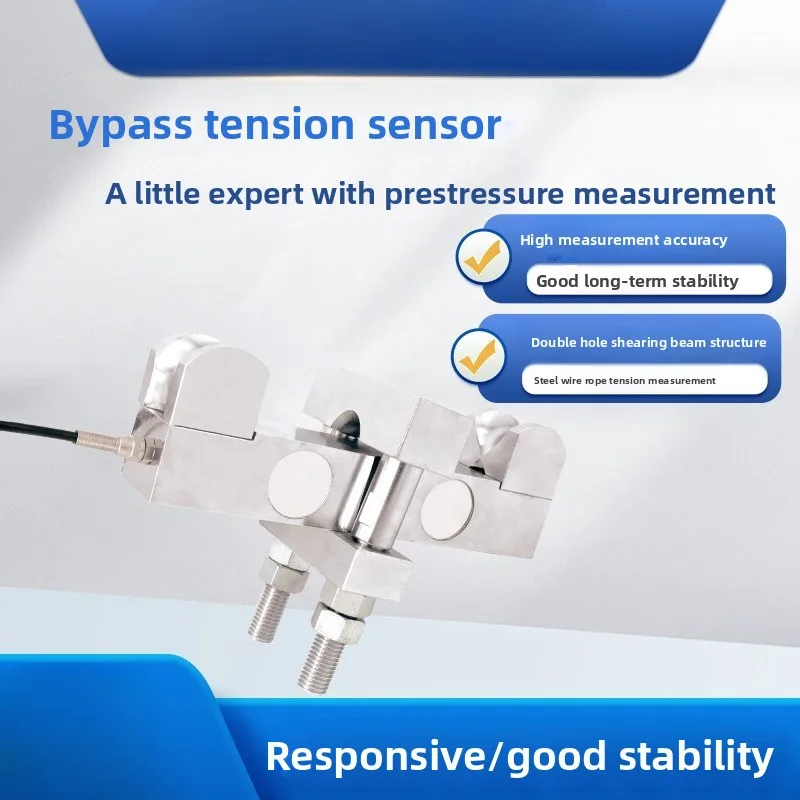 Bypass tension sensor

A little expert with prestressure measurement

High measurement accuracy

Good long-term stability

Double hole shearing beam structure

Steel wire rope tension measurement

Responsive/good stability